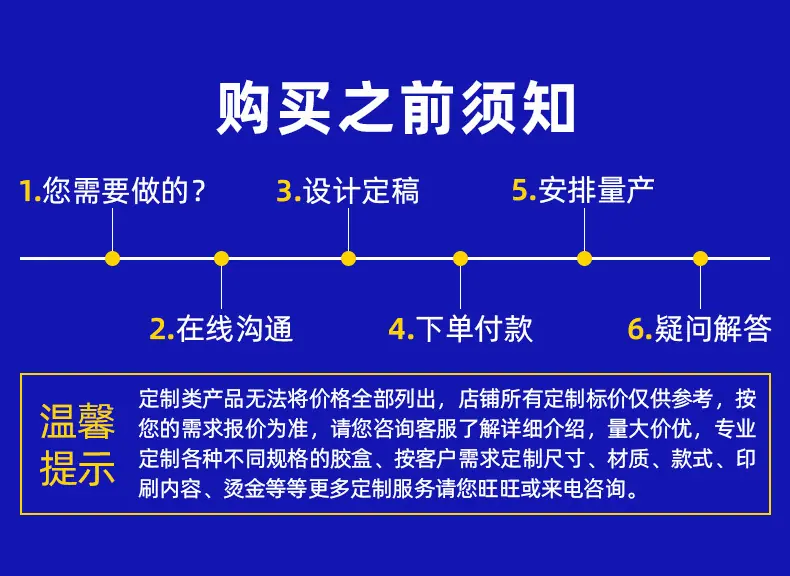 购买之前须知

1.您需要做的？

2.在线沟通

3.设计定稿

4.下单付款

5.安排量产

6.疑问解答

温馨提示

定制类产品无法将价格全部列出，店铺所有定制标价仅供参考，按您的需求报价为准，请您咨询客服了解详细介绍，量大价优，专业定制各种不同规格的胶盒、按客户需求定制尺寸、材质、款式、印刷内容、烫金等等更多定制服务请您旺旺或来电咨询。